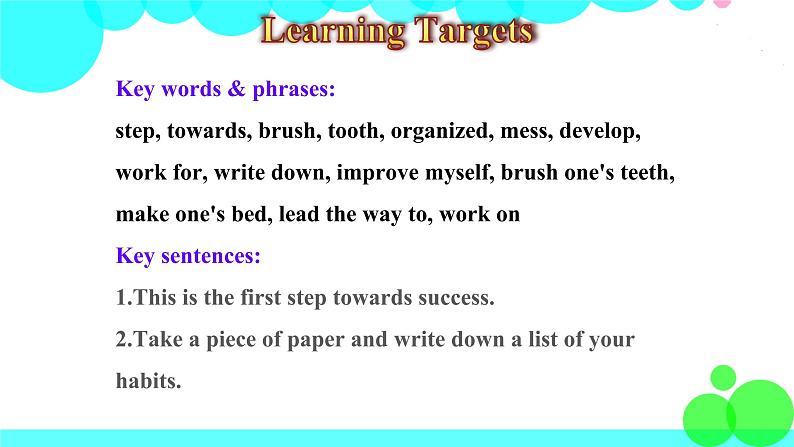 Learning Targets

Key words & phrases:

step, towards, brush, tooth, organized, mess, develop, work for, write down, improve myself, brush one's teeth, make one's bed, lead the way to, work on

Key sentences:

1.This is the first step towards success.

2.Take a piece of paper and write down a list of your habits.